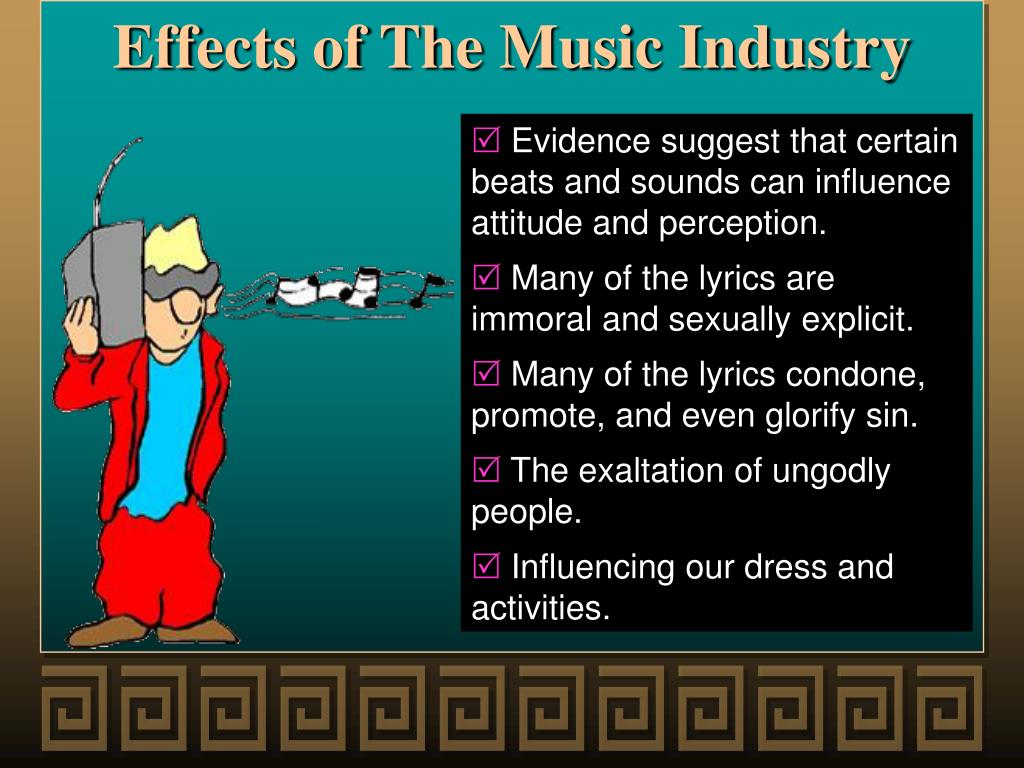 Effects of The Music Industry

☑ Evidence suggest that certain beats and sounds can influence attitude and perception.

☑ Many of the lyrics are immoral and sexually explicit.

☑ Many of the lyrics condone, promote, and even glorify sin.

☑ The exaltation of ungodly people.

☑ Influencing our dress and activities.